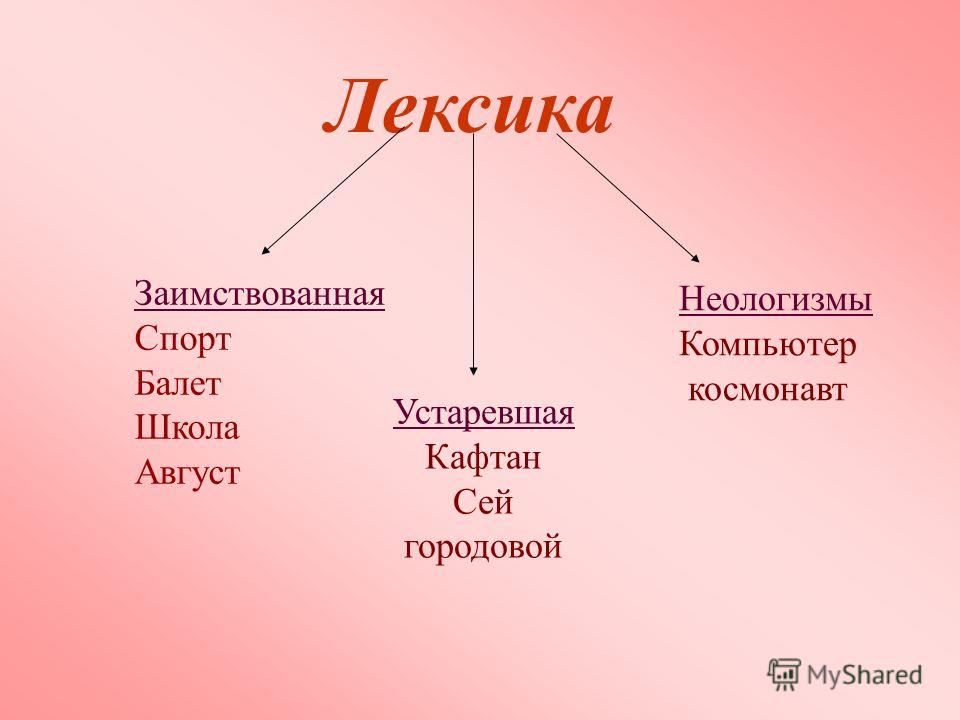 Лексика

Заимствованная
Спорт
Балет
Школа
Август

Устаревшая
Кафтан
Сей
городовой

Неологизмы
Компьютер
космонавт

MyShared